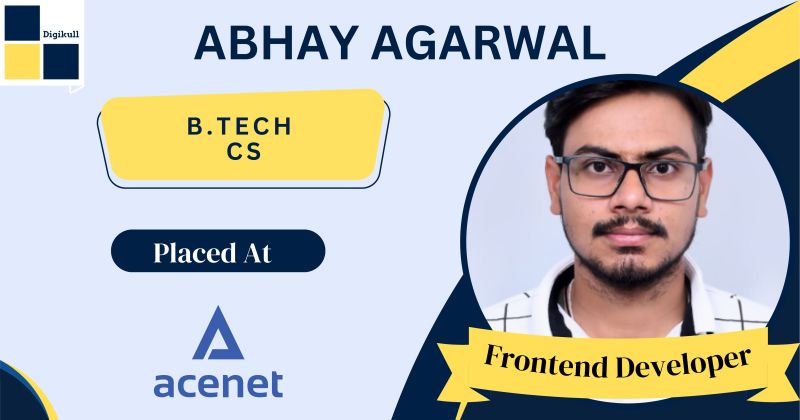 Digikull

ABHAY AGARWAL

B.TECH
CS

Placed At

acenet

Frontend Developer